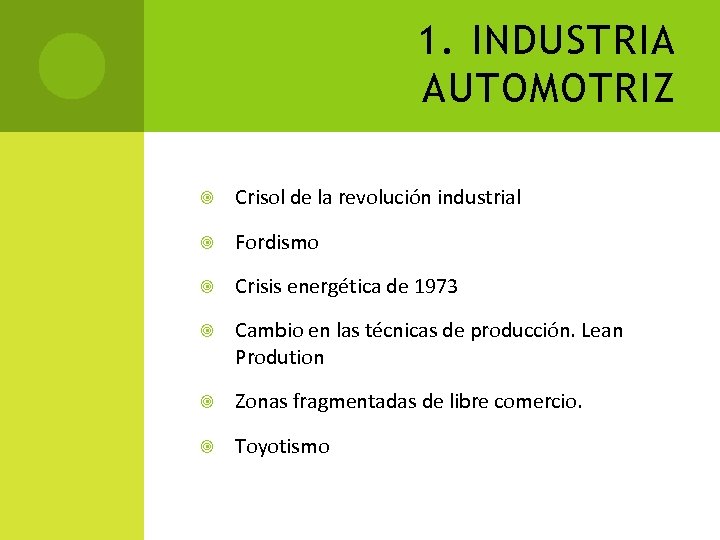 1. INDUSTRIA AUTOMOTRIZ

Crisol de la revolución industrial

Fordismo

Crisis energética de 1973

Cambio en las técnicas de producción. Lean Prodution

Zonas fragmentadas de libre comercio.

Toyotismo